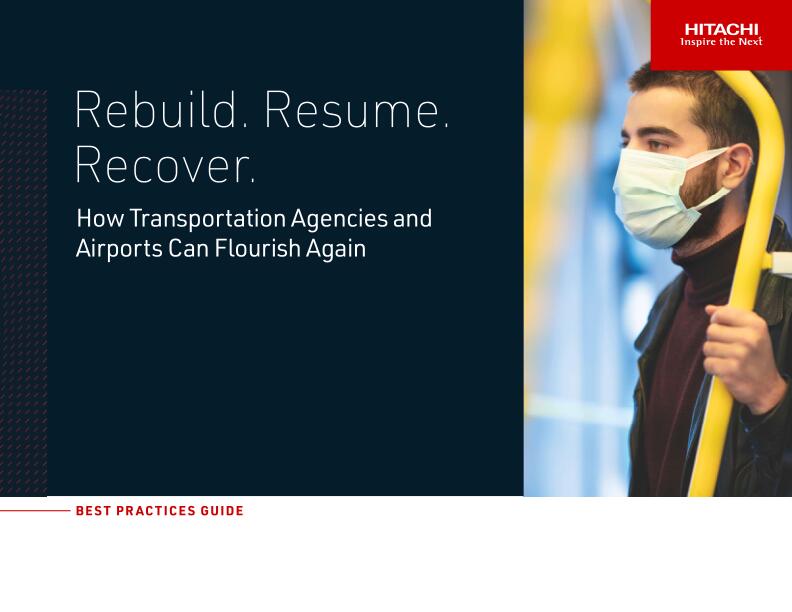 HITACHI
Inspire the Next

Rebuild. Resume. Recover.

How Transportation Agencies and Airports Can Flourish Again

BEST PRACTICES GUIDE